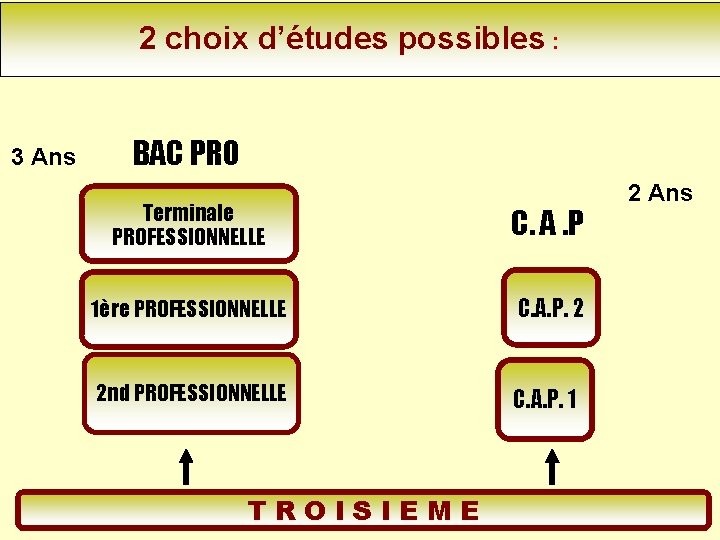 2 choix d'études possibles :

3 Ans

BAC PRO

Terminale PROFESSIONNELLE

1ère PROFESSIONNELLE

2nd PROFESSIONNELLE

2 Ans

C.A .P

C.A.P. 2

C.A.P. 1

TROISIEME